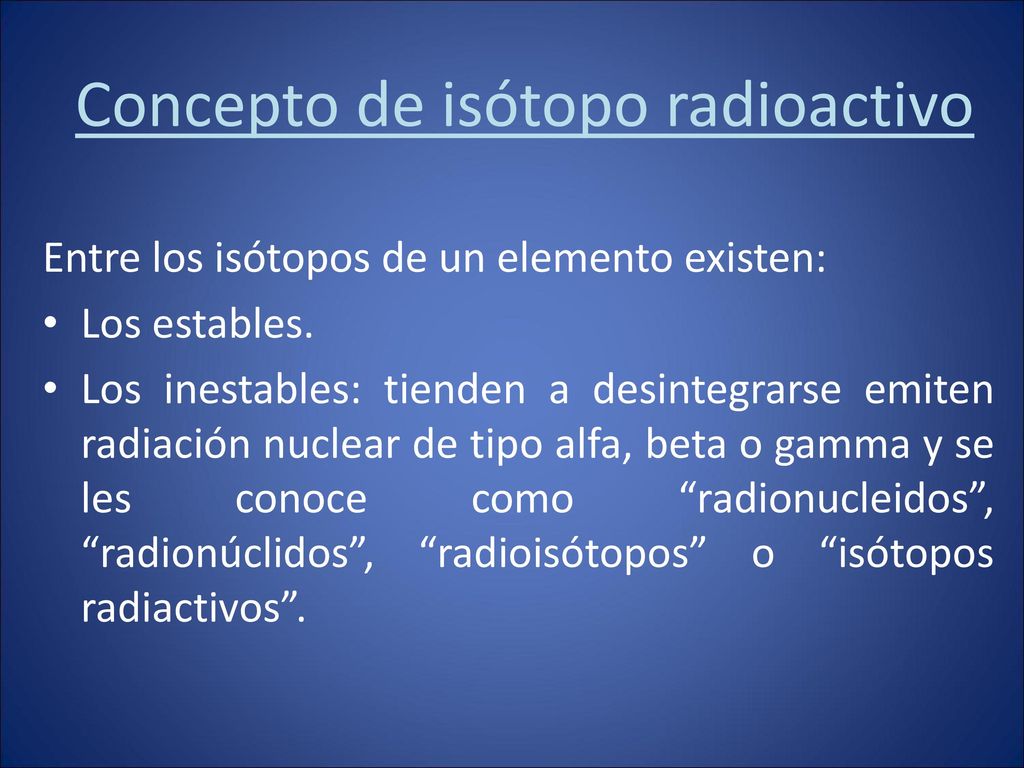 Concepto de isótopo radioactivo

Entre los isótopos de un elemento existen:

• Los estables.
• Los inestables: tienden a desintegrarse emiten radiación nuclear de tipo alfa, beta o gamma y se les conoce como “radionucleidos”, “radionúclidos”, “radioisótopos” o “isótopos radiactivos”.